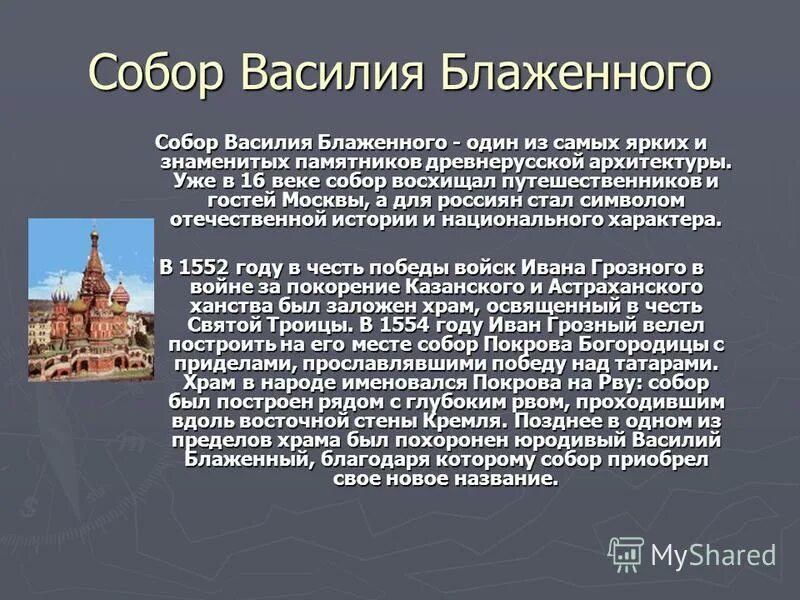 Собор Василия Блаженного

Собор Василия Блаженного - один из самых ярких и знаменитых памятников древнерусской архитектуры. Уже в 16 веке собор восхищал путешественников и гостей Москвы, а для россиян стал символом отечественной истории и национального характера.

В 1552 году в честь победы войск Ивана Грозного в войне за покорение Казанского и Астраханского ханства был заложен храм, освященный в честь Святой Троицы. В 1554 году Иван Грозный велел построить на его месте собор Покрова Богородицы с приделами, прославлявшими победу над татарами. Храм в народе именовался Покрова на Рву: собор был построен рядом с глубоким рвом, проходившим вдоль восточной стены Кремля. Позднее в одном из пределов храма был похоронен юродивый Василий Блаженный, благодаря которому собор приобрел свое новое название.

MyShared